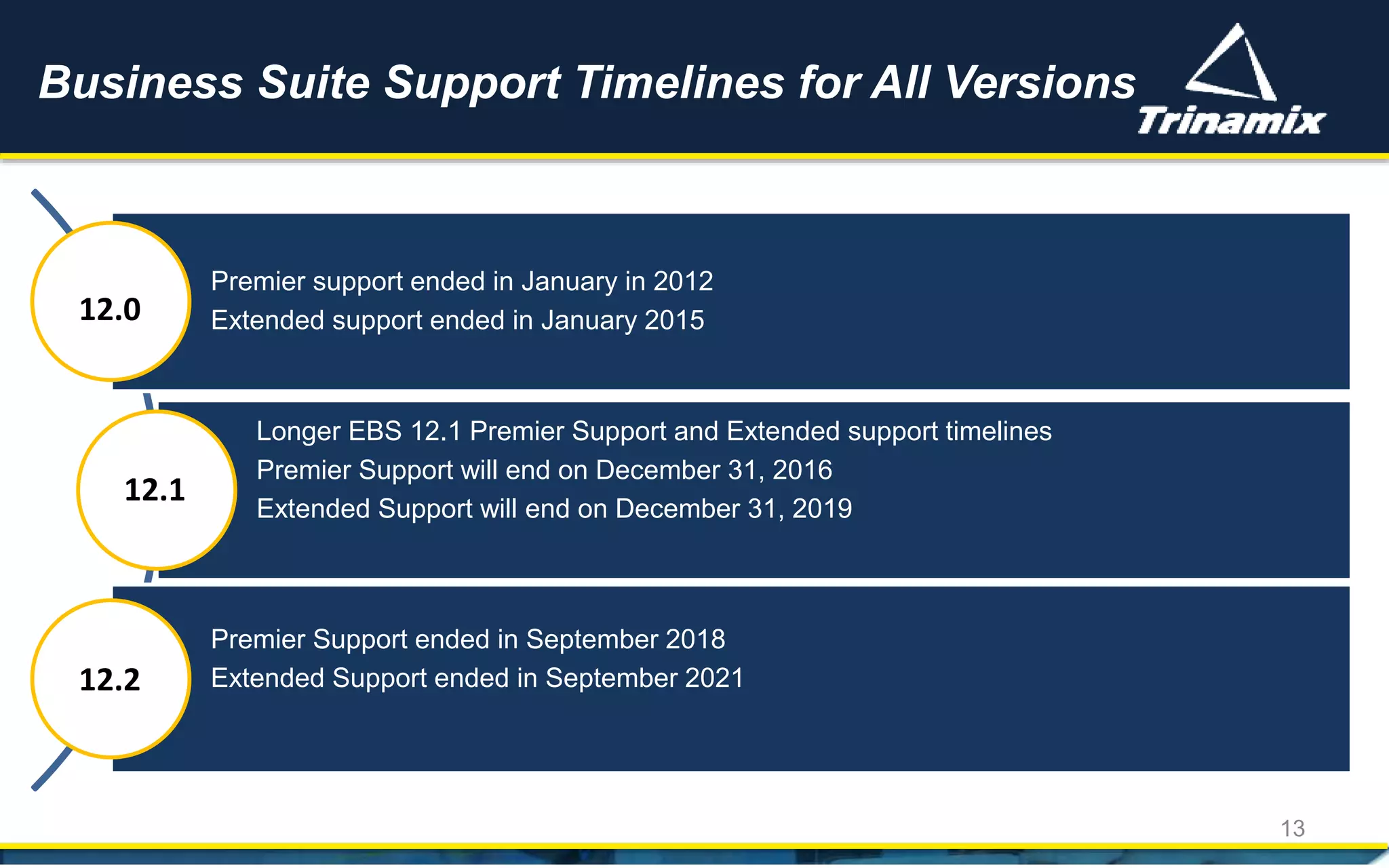 Business Suite Support Timelines for All Versions

Trinamix

12.0

Premier support ended in January in 2012
Extended support ended in January 2015

12.1

Longer EBS 12.1 Premier Support and Extended support timelines
Premier Support will end on December 31, 2016
Extended Support will end on December 31, 2019

12.2

Premier Support ended in September 2018
Extended Support ended in September 2021

13